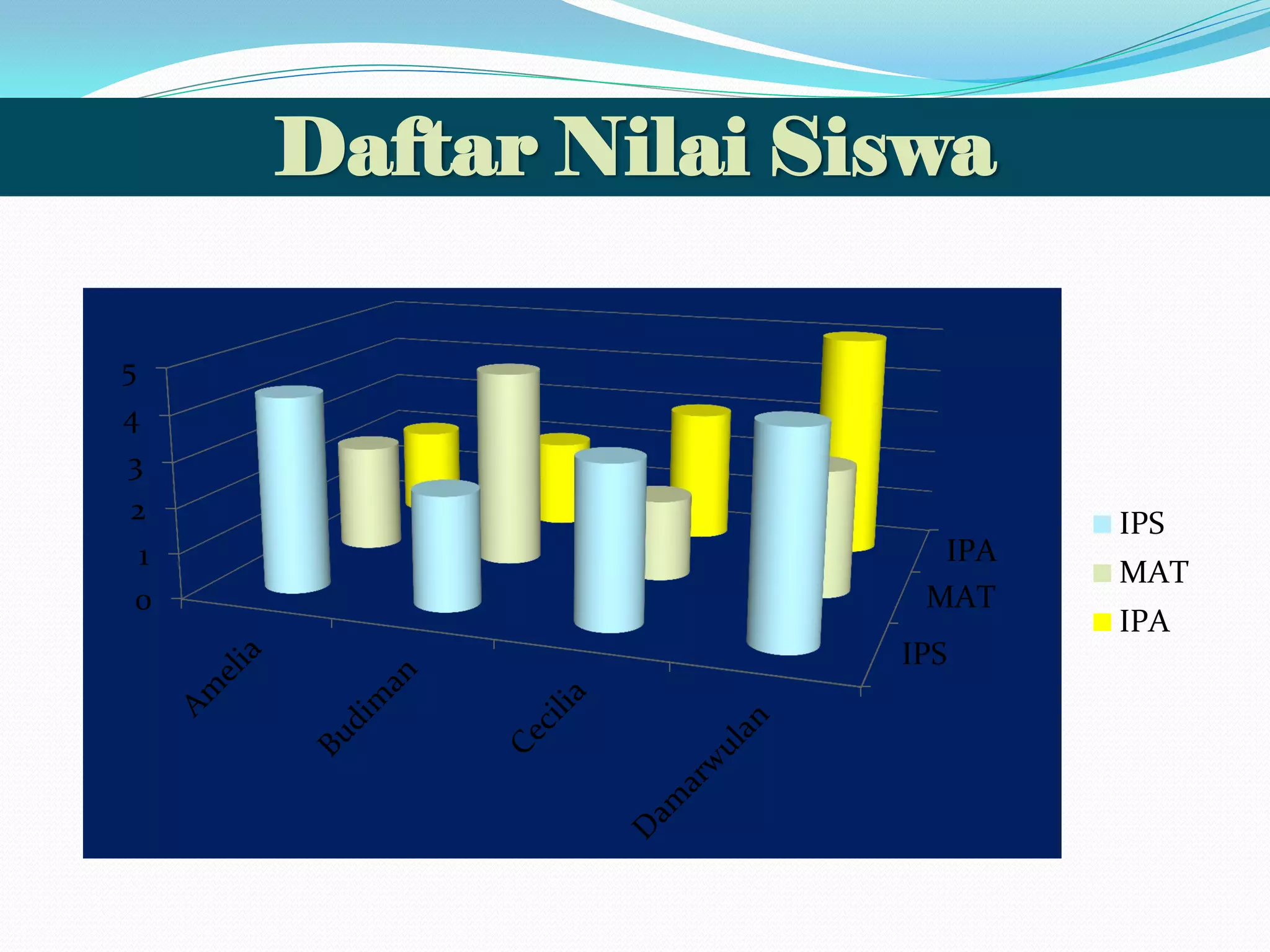 Daftar Nilai Siswa

5
4
3
2
1
0

Amelia
Budiman
Cecilia
Damarwulan

IPA
MAT
IPS

IPS
MAT
IPA